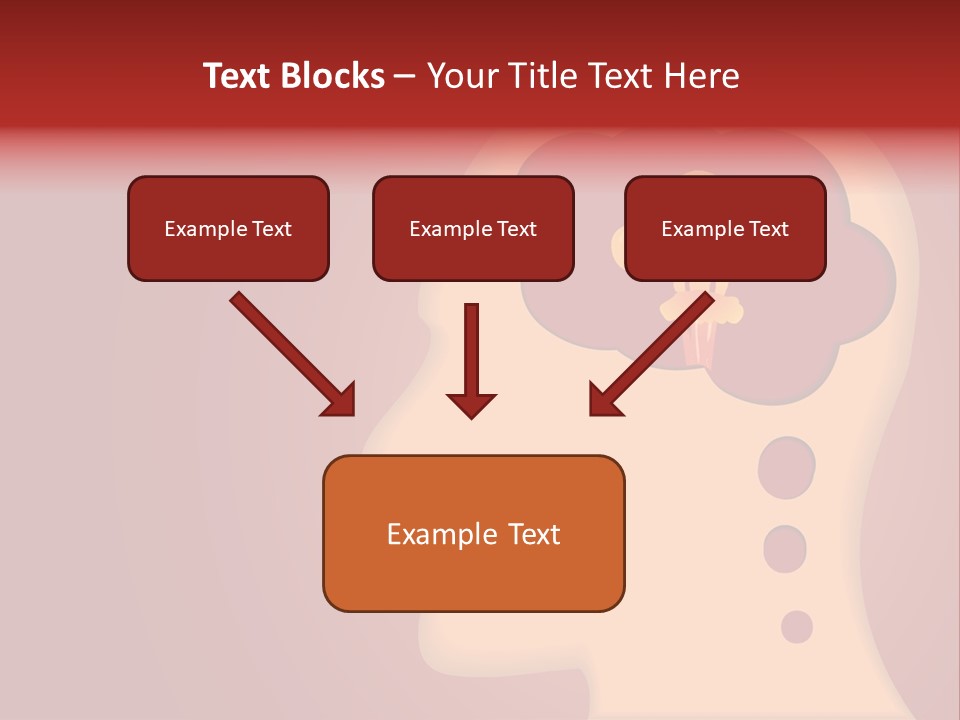 Text Blocks – Your Title Text Here

Example Text

Example Text

Example Text

Example Text